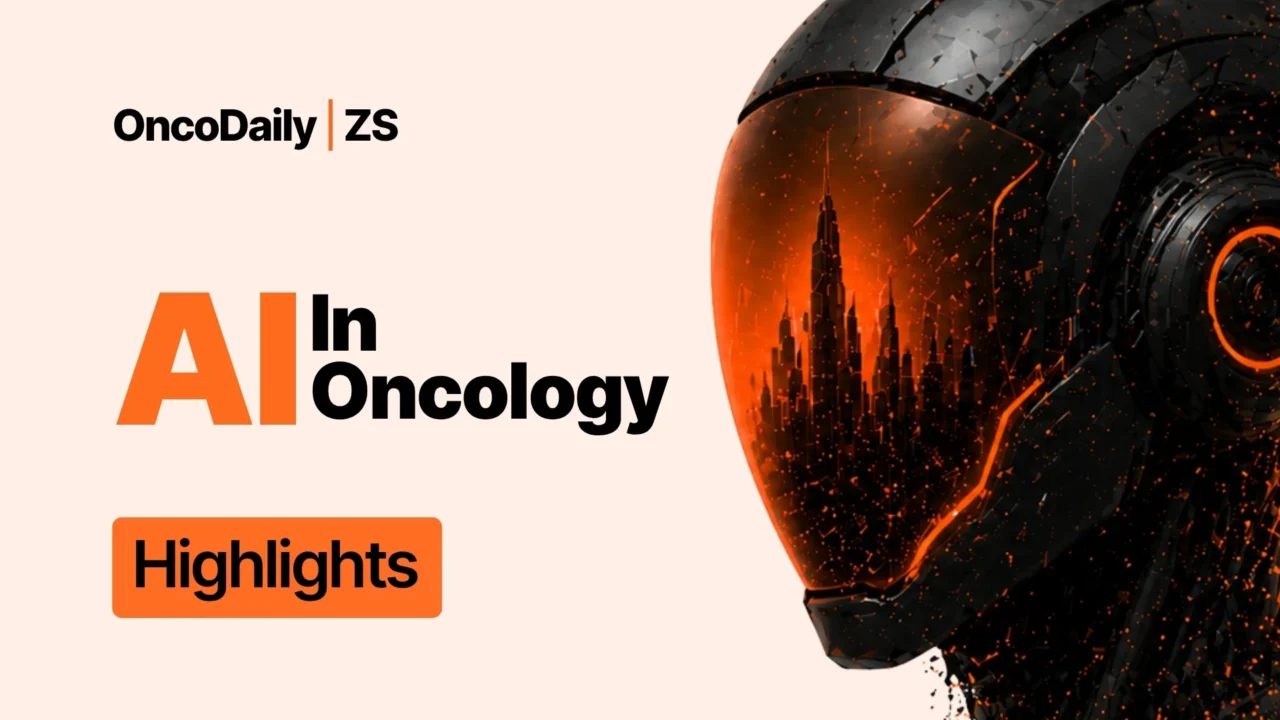 OncoDaily | ZS

AI In Oncology

Highlights